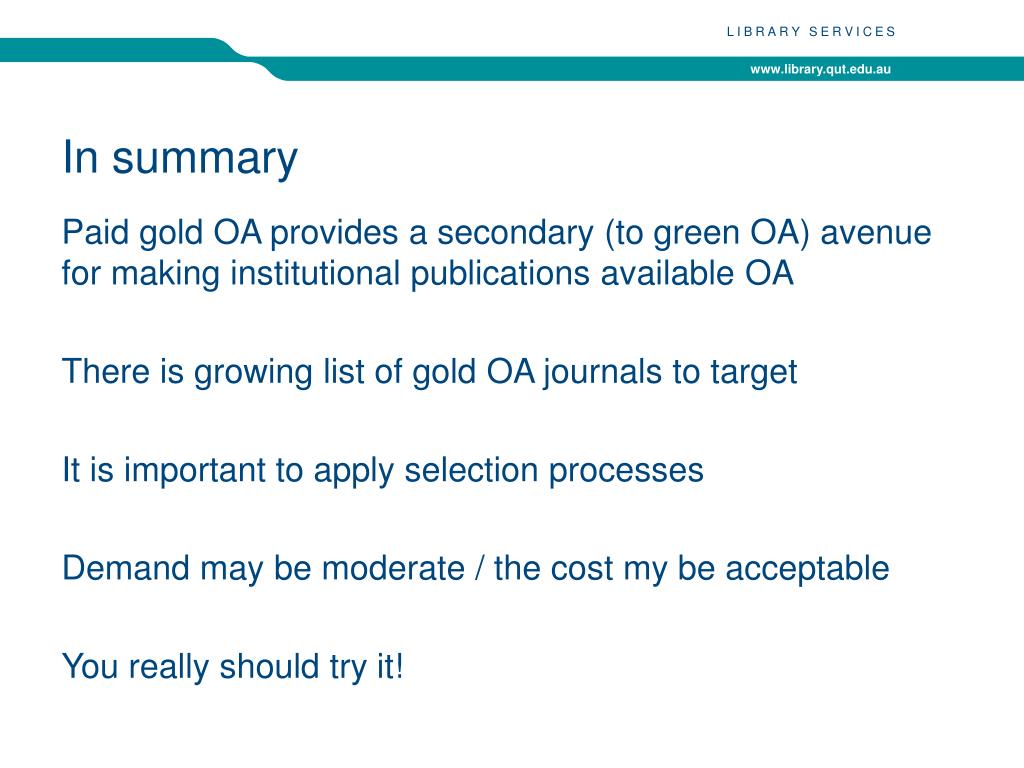 LIBRARY SERVICES

www.library.qut.edu.au

In summary

Paid gold OA provides a secondary (to green OA) avenue for making institutional publications available OA

There is growing list of gold OA journals to target

It is important to apply selection processes

Demand may be moderate / the cost my be acceptable

You really should try it!